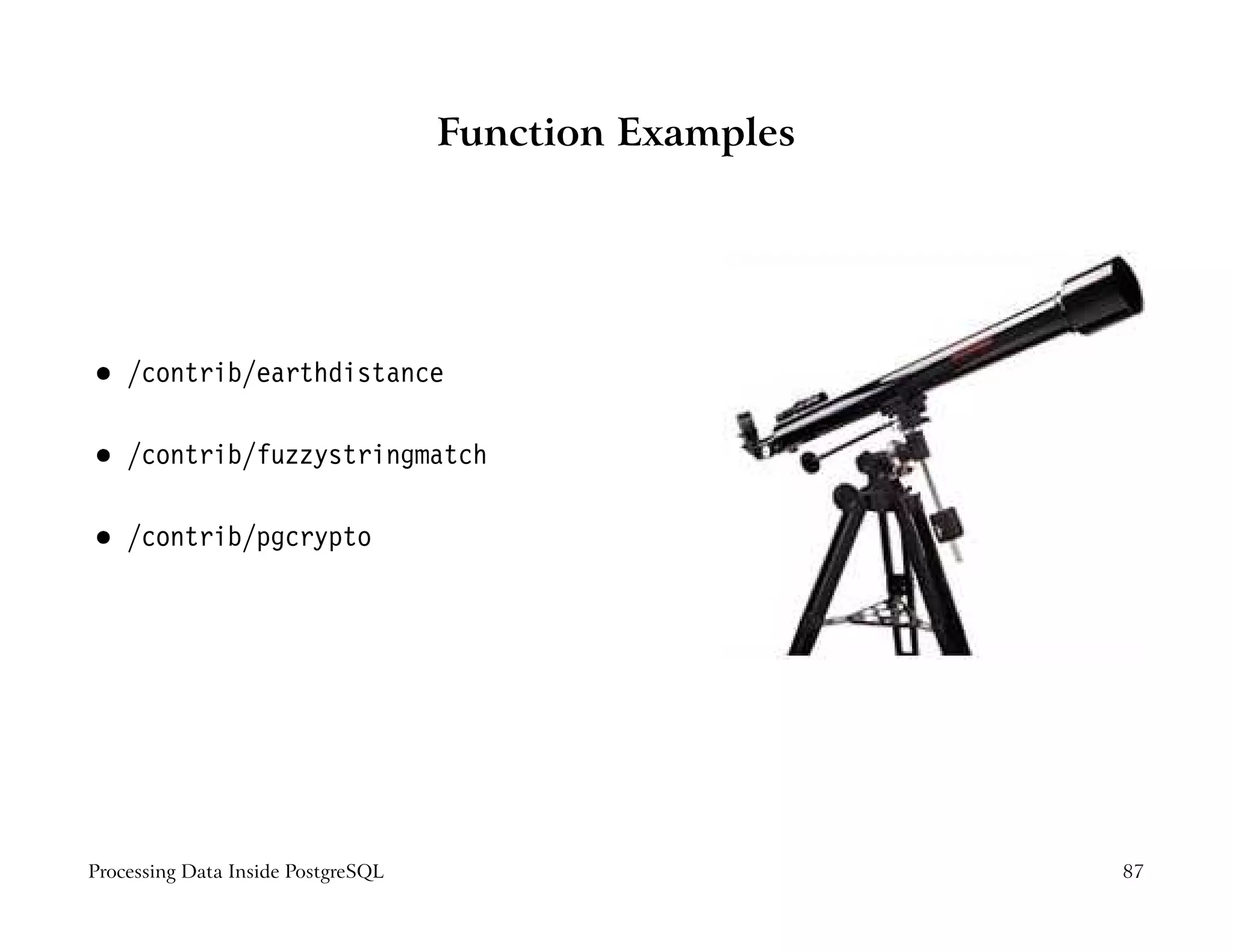 Function Examples

• /contrib/earthdistance

• /contrib/fuzzystringmatch

• /contrib/pgcrypto

Processing Data Inside PostgreSQL

87